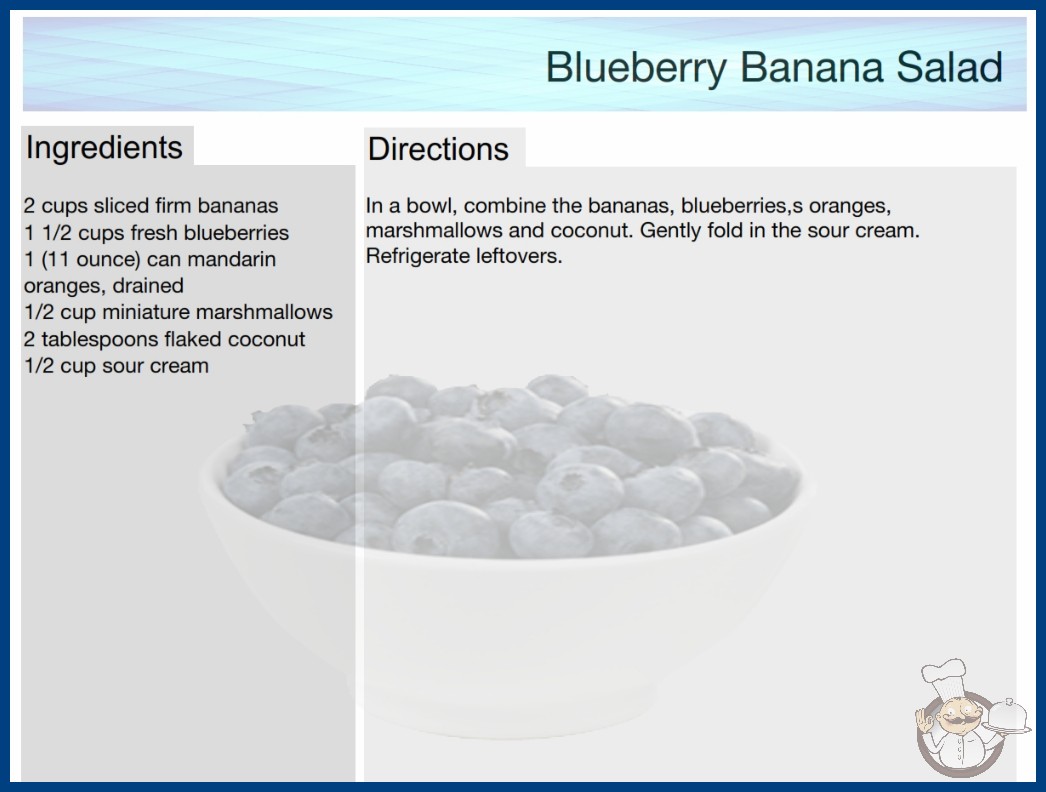 Blueberry Banana Salad

Ingredients

2 cups sliced firm bananas
1 1/2 cups fresh blueberries
1 (11 ounce) can mandarin oranges, drained
1/2 cup miniature marshmallows
2 tablespoons flaked coconut
1/2 cup sour cream

Directions

In a bowl, combine the bananas, blueberries,s oranges, marshmallows and coconut. Gently fold in the sour cream. Refrigerate leftovers.